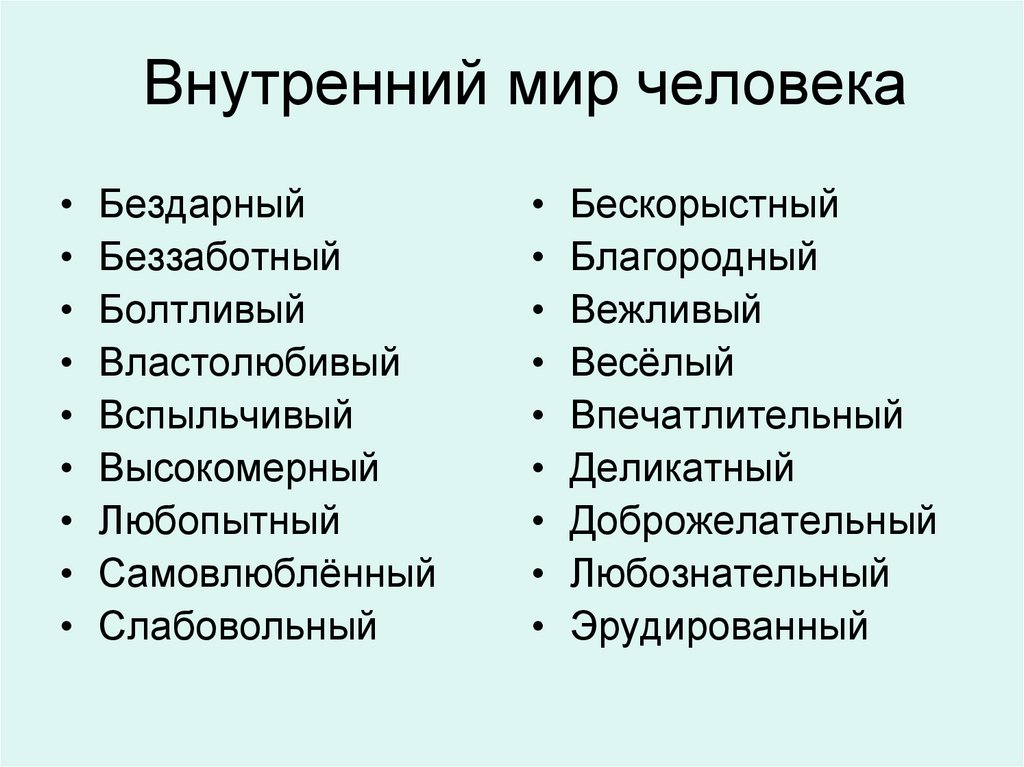 Внутренний мир человека

• Бездарный
• Беззаботный
• Болтливый
• Властолюбивый
• Вспыльчивый
• Высокомерный
• Любопытный
• Самовлюблённый
• Слабовольный

• Бескорыстный
• Благородный
• Вежливый
• Весёлый
• Впечатлительный
• Деликатный
• Доброжелательный
• Любознательный
• Эрудированный